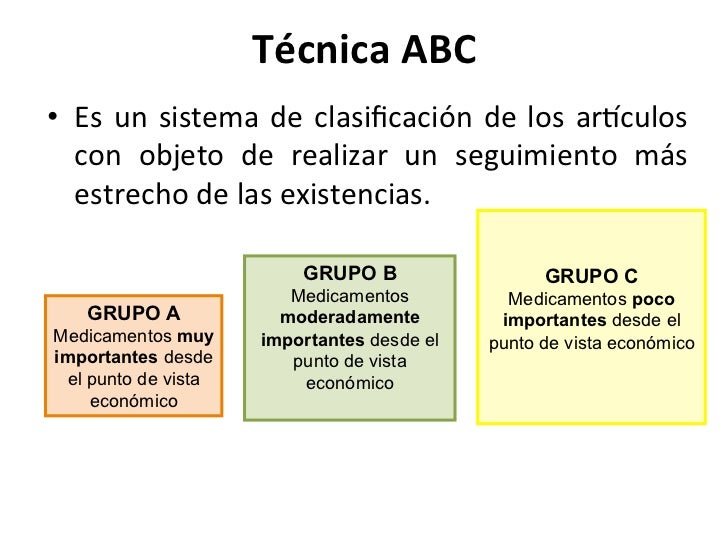 Técnica ABC

• Es un sistema de clasificación de los artículos con objeto de realizar un seguimiento más estrecho de las existencias.

GRUPO A
Medicamentos muy importantes desde el punto de vista económico

GRUPO B
Medicamentos moderadamente importantes desde el punto de vista económico

GRUPO C
Medicamentos poco importantes desde el punto de vista económico